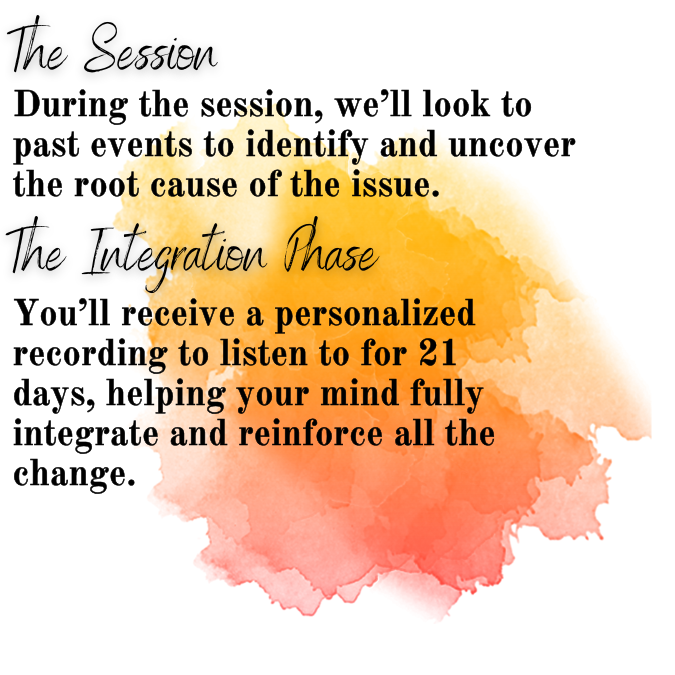 The Session

During the session, we'll look to past events to identify and uncover the root cause of the issue.

The Integration Phase

You'll receive a personalized recording to listen to for 21 days, helping your mind fully integrate and reinforce all the change.